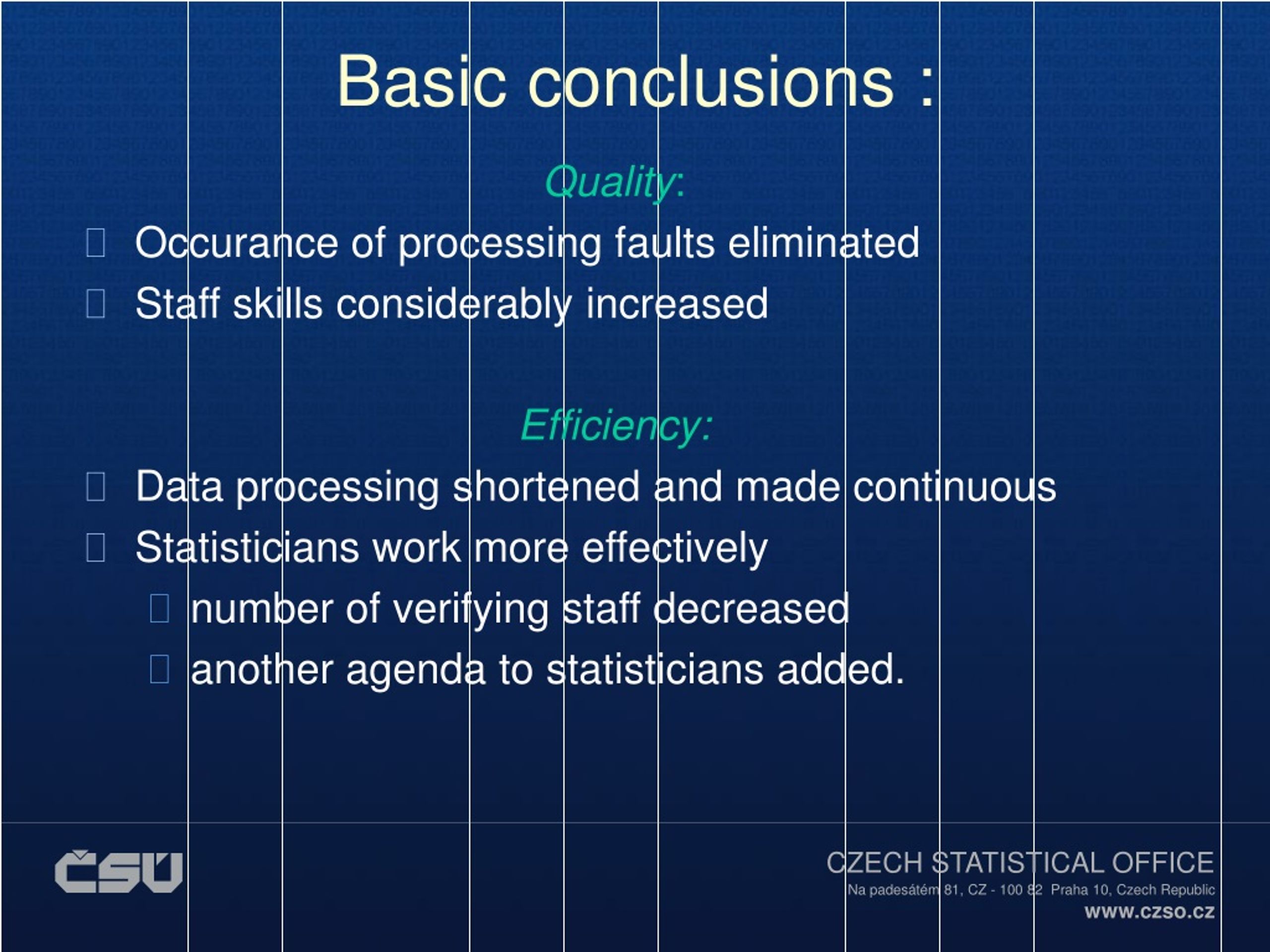 Basic conclusions :

Quality:

 Occurance of processing faults eliminated
 Staff skills considerably increased

Efficiency:

 Data processing shortened and made continuous
 Statisticians work more effectively
 number of verifying staff decreased
 another agenda to statisticians added.

ČSÚ

CZECH STATISTICAL OFFICE
Na padesátém 81, CZ - 100 82 Praha 10, Czech Republic
www.czso.cz